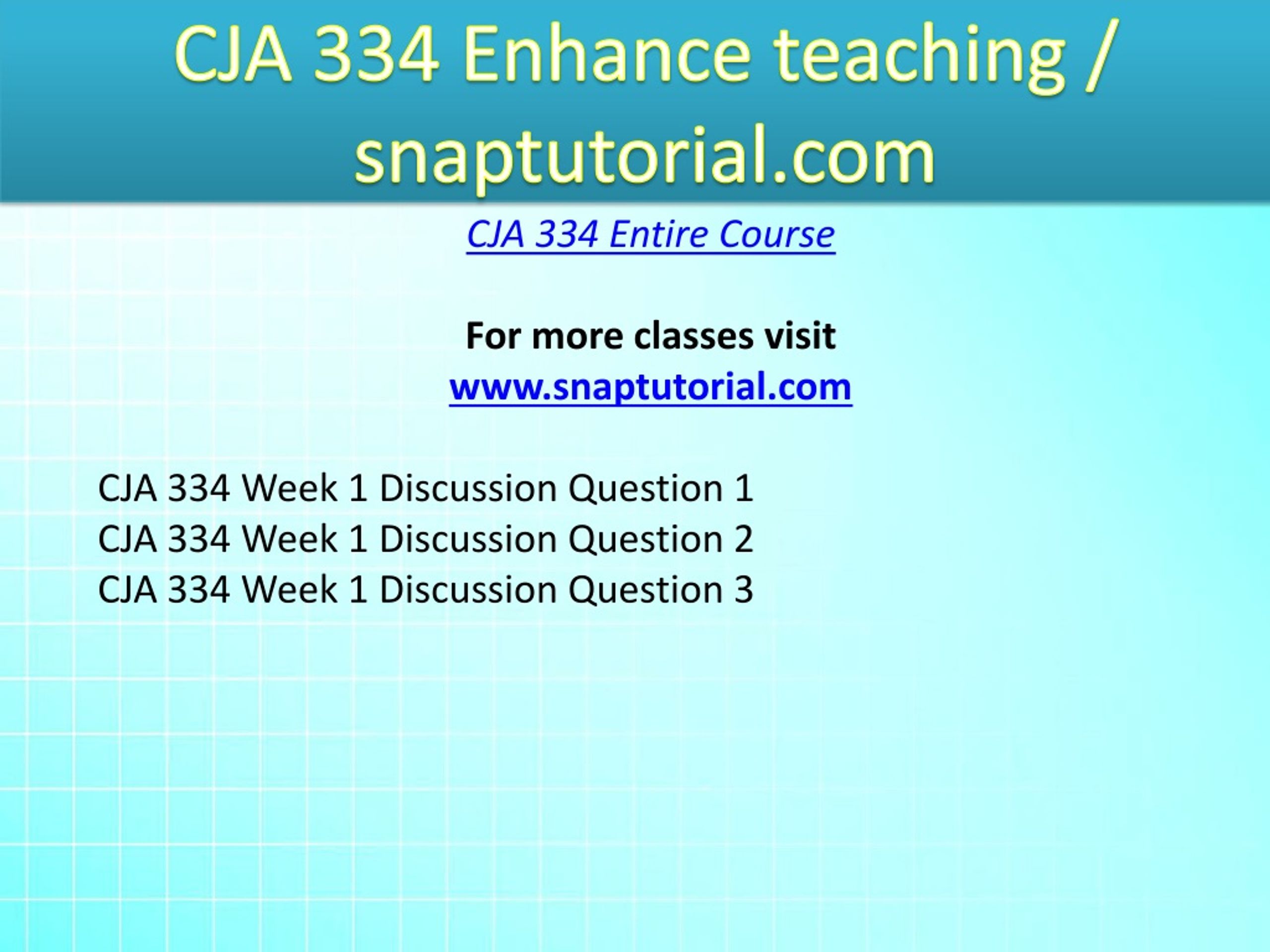 CJA 334 Enhance teaching / snaptutorial.com

CJA 334 Entire Course

For more classes visit
www.snaptutorial.com

CJA 334 Week 1 Discussion Question 1
CJA 334 Week 1 Discussion Question 2
CJA 334 Week 1 Discussion Question 3